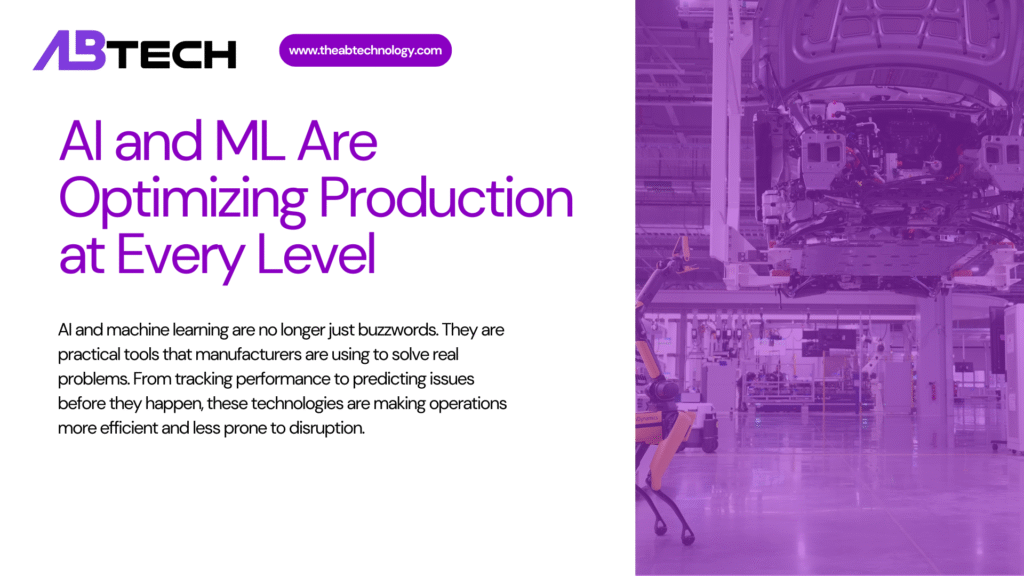 ABTECH

www.theabtechnology.com

AI and ML Are Optimizing Production at Every Level

AI and machine learning are no longer just buzzwords. They are practical tools that manufacturers are using to solve real problems. From tracking performance to predicting issues before they happen, these technologies are making operations more efficient and less prone to disruption.